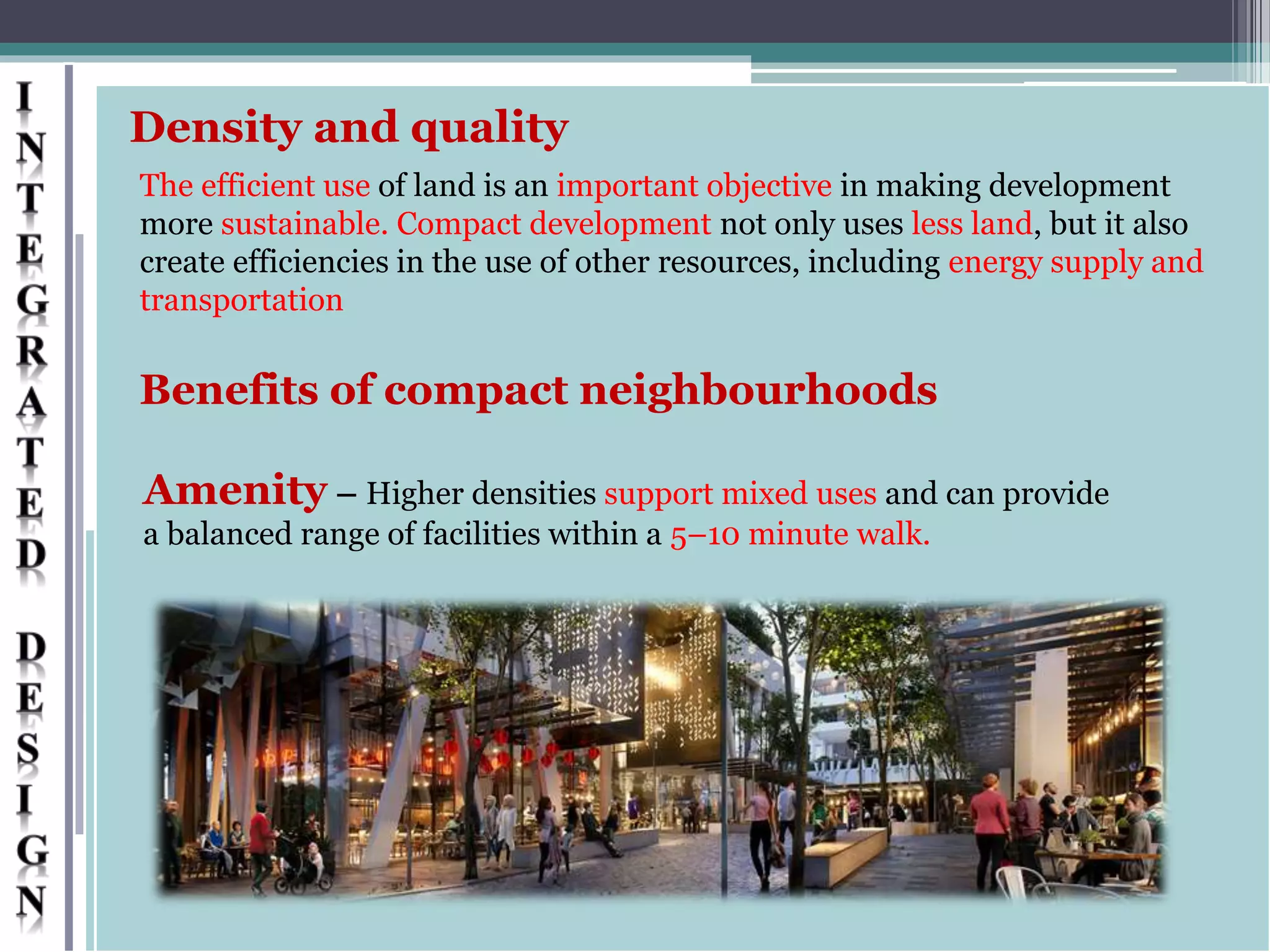 INTEGRATED DESIGN

Density and quality

The efficient use of land is an important objective in making development more sustainable. Compact development not only uses less land, but it also create efficiencies in the use of other resources, including energy supply and transportation

Benefits of compact neighbourhoods

Amenity – Higher densities support mixed uses and can provide a balanced range of facilities within a 5–10 minute walk.